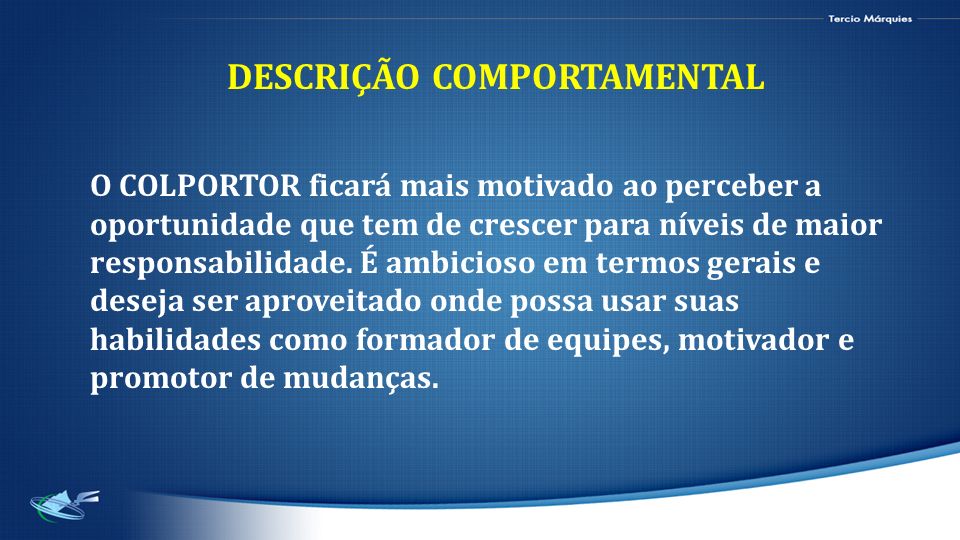 Tercio Márquies

DESCRIÇÃO COMPORTAMENTAL

O COLPORTOR ficará mais motivado ao perceber a oportunidade que tem de crescer para níveis de maior responsabilidade. É ambicioso em termos gerais e deseja ser aproveitado onde possa usar suas habilidades como formador de equipes, motivador e promotor de mudanças.